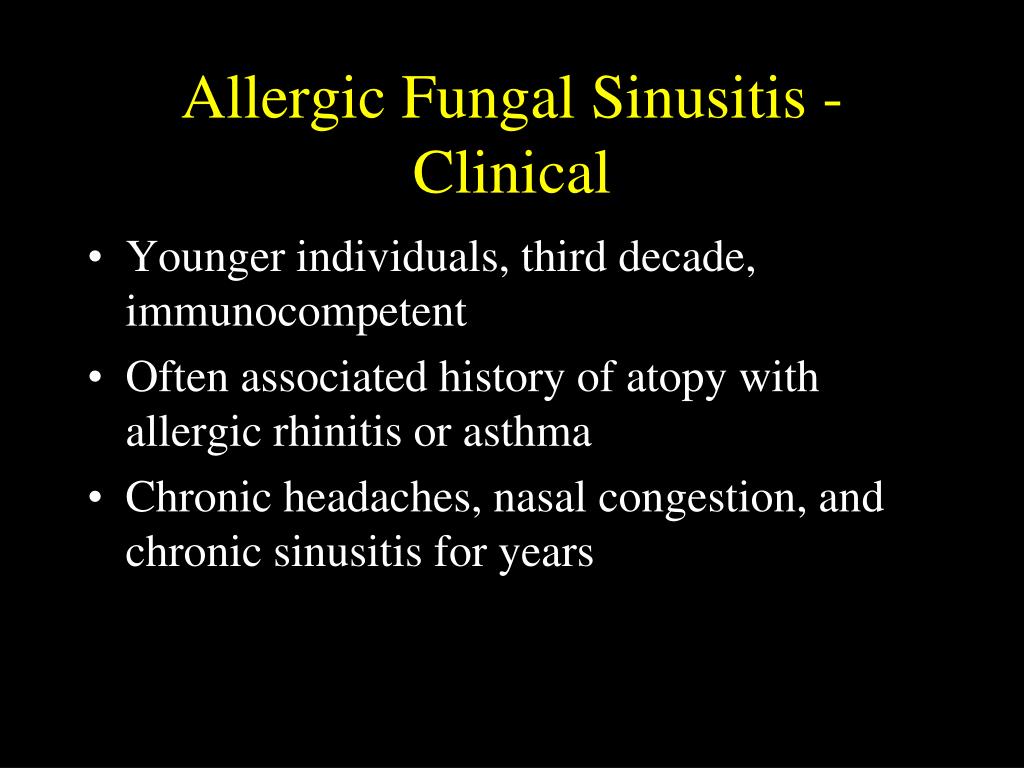 Allergic Fungal Sinusitis - Clinical

• Younger individuals, third decade, immunocompetent
• Often associated history of atopy with allergic rhinitis or asthma
• Chronic headaches, nasal congestion, and chronic sinusitis for years